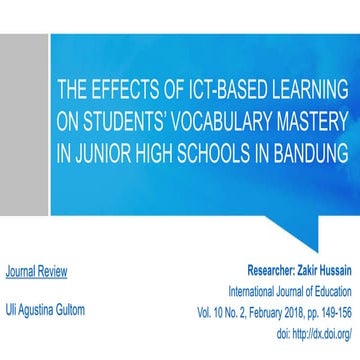 THE EFFECTS OF ICT-BASED LEARNING ON STUDENTS' VOCABULARY MASTERY IN JUNIOR HIGH SCHOOLS IN BANDUNG

Journal Review

Uli Agustina Gultom

Researcher: Zakir Hussain

International Journal of Education

Vol. 10 No. 2, February 2018, pp. 149-156

doi: http://dx.doi.org/